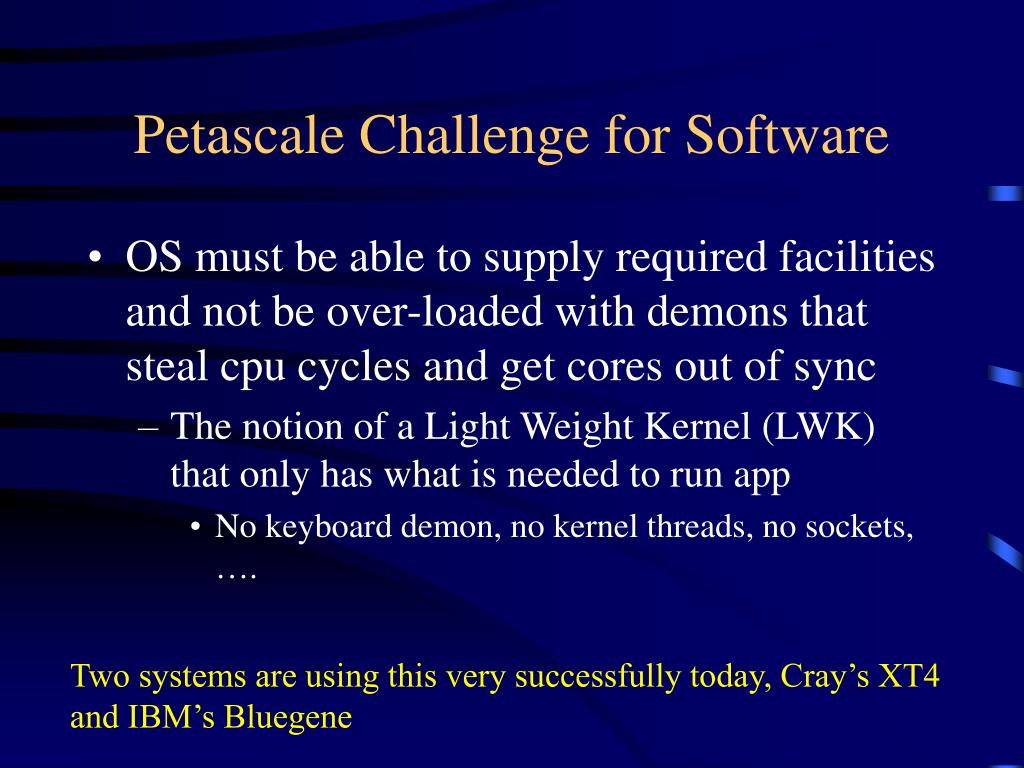 Petascale Challenge for Software

• OS must be able to supply required facilities and not be over-loaded with demons that steal cpu cycles and get cores out of sync

– The notion of a Light Weight Kernel (LWK) that only has what is needed to run app

• No keyboard demon, no kernel threads, no sockets, ….

Two systems are using this very successfully today, Cray’s XT4 and IBM’s Bluegene